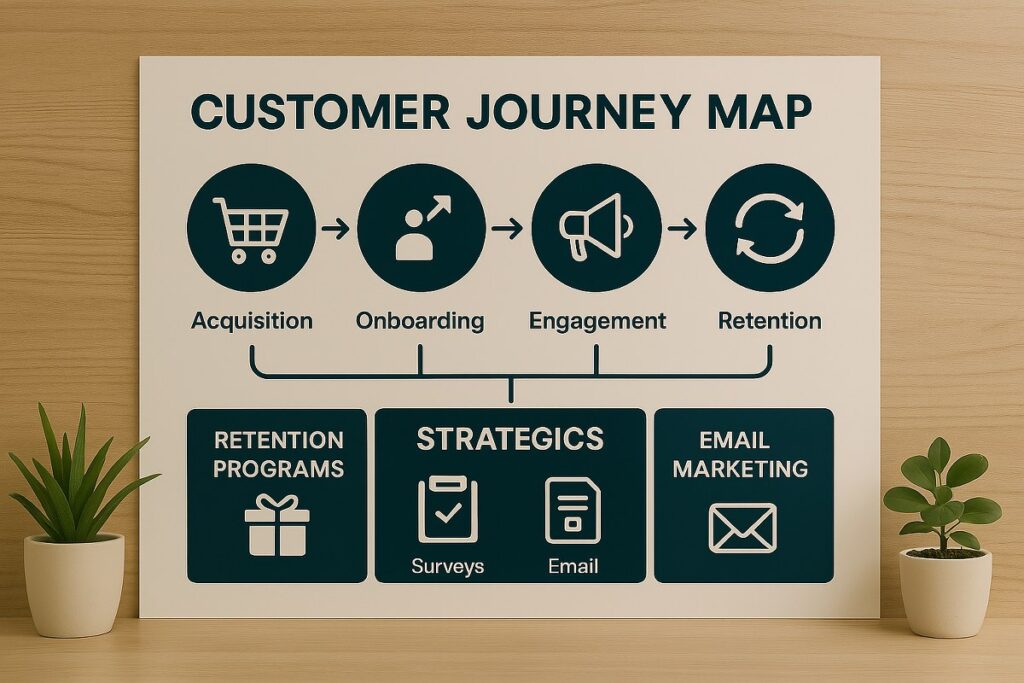 CUSTOMER JOURNEY MAP

Acquisition
Onboarding
Engagement
Retention

RETENTION PROGRAMS

STRATEGICS
Surveys
Email

EMAIL MARKETING